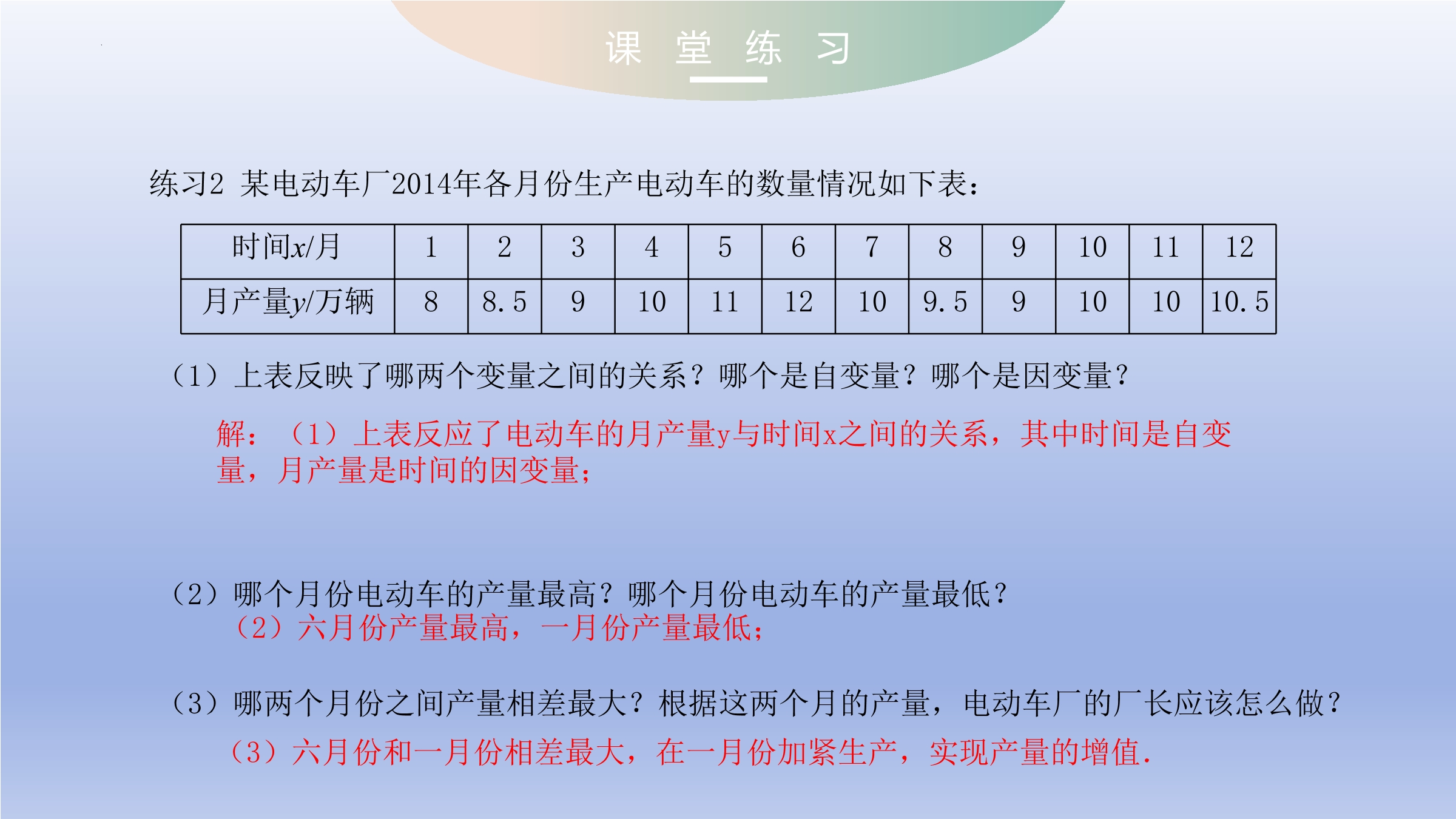 课 堂 练 习

练习2 某电动车厂2014年各月份生产电动车的数量情况如下表：

| 时间$x$/月 | 1 | 2 | 3 | 4 | 5 | 6 | 7 | 8 | 9 | 10 | 11 | 12 |
|---|---|---|---|---|---|---|---|---|---|---|---|---|
| 月产量$y$/万辆 | 8 | 8.5 | 9 | 10 | 11 | 12 | 10 | 9.5 | 9 | 10 | 10 | 10.5 |

（1）上表反映了哪两个变量之间的关系？哪个是自变量？哪个是因变量？

解：（1）上表反应了电动车的月产量y与时间x之间的关系，其中时间是自变量，月产量是时间的因变量；

（2）哪个月份电动车的产量最高？哪个月份电动车的产量最低？
（2）六月份产量最高，一月份产量最低；

（3）哪两个月份之间产量相差最大？根据这两个月的产量，电动车厂的厂长应该怎么做？
（3）六月份和一月份相差最大，在一月份加紧生产，实现产量的增值.